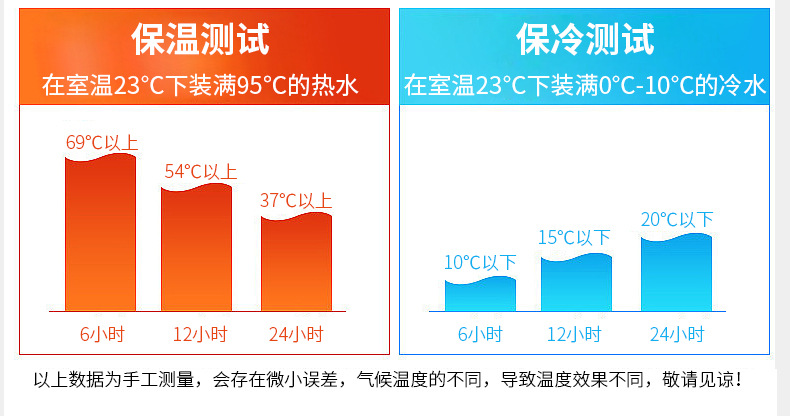 保温测试
在室温23°C下装满95°C的热水

69°C以上
54°C以上
37°C以上
6小时
12小时
24小时

保冷测试
在室温23°C下装满0°C-10°C的冷水

10°C以下
15°C以下
20°C以下
6小时
12小时
24小时

以上数据为手工测量，会存在微小误差，气候温度的不同，导致温度效果不同，敬请见谅！